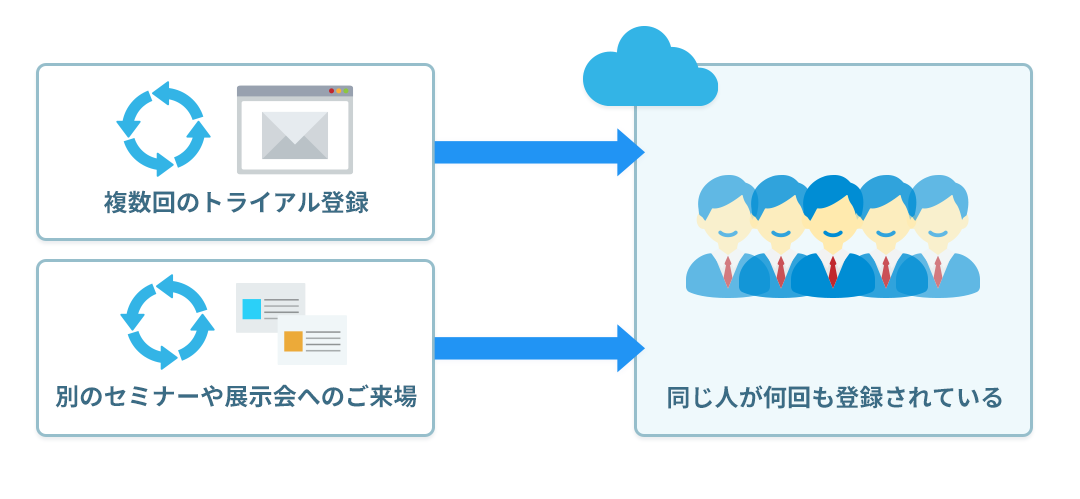 複数回のトライアル登録

別のセミナーや展示会へのご来場

同じ人が何回も登録されている